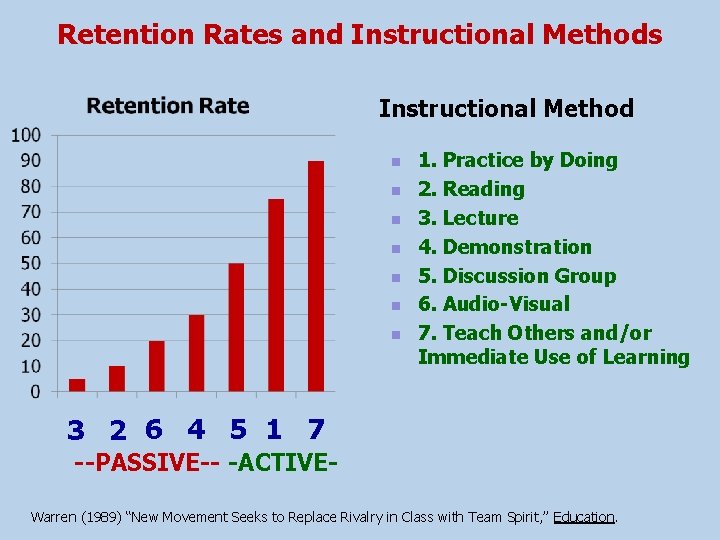 Retention Rates and Instructional Methods

Retention Rate

100
90
80
70
60
50
40
30
20
10
0

3 2 6 4 5 1 7

--PASSIVE-- -ACTIVE-

Instructional Method

1. Practice by Doing
2. Reading
3. Lecture
4. Demonstration
5. Discussion Group
6. Audio-Visual
7. Teach Others and/or Immediate Use of Learning

Warren (1989) "New Movement Seeks to Replace Rivalry in Class with Team Spirit," Education.